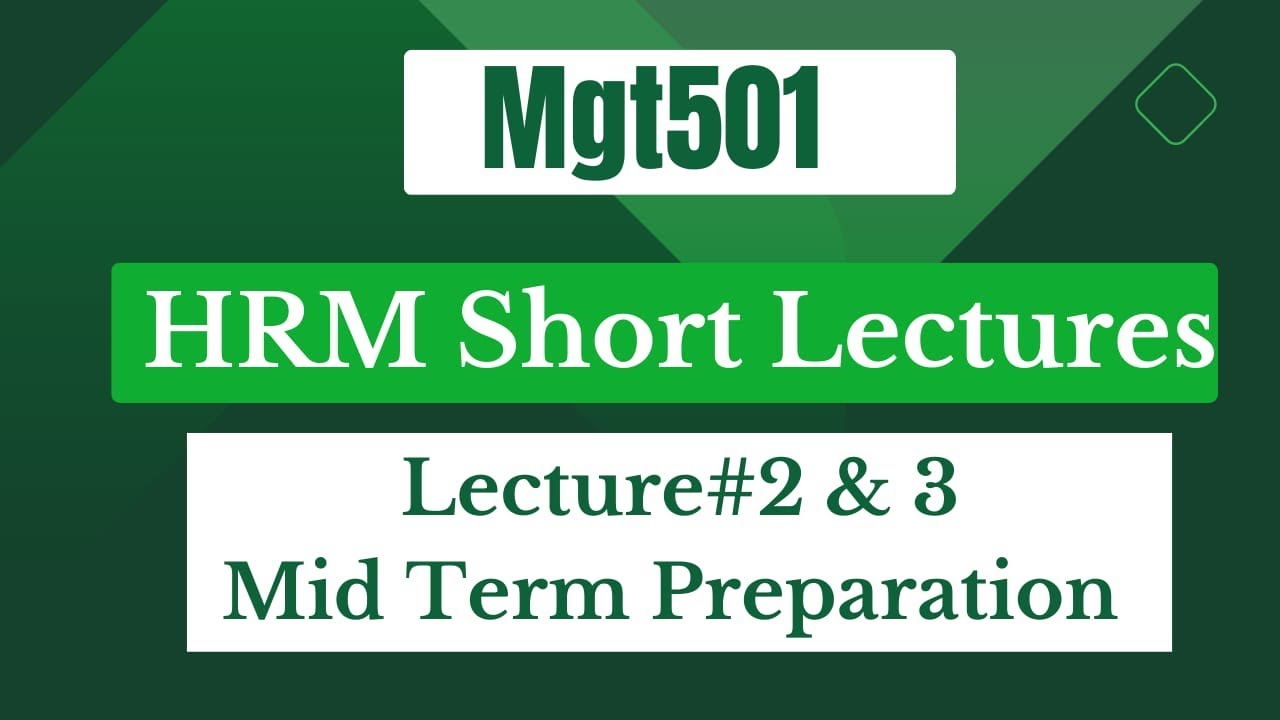 Mgt501

HRM Short Lectures

Lecture#2 & 3
Mid Term Preparation